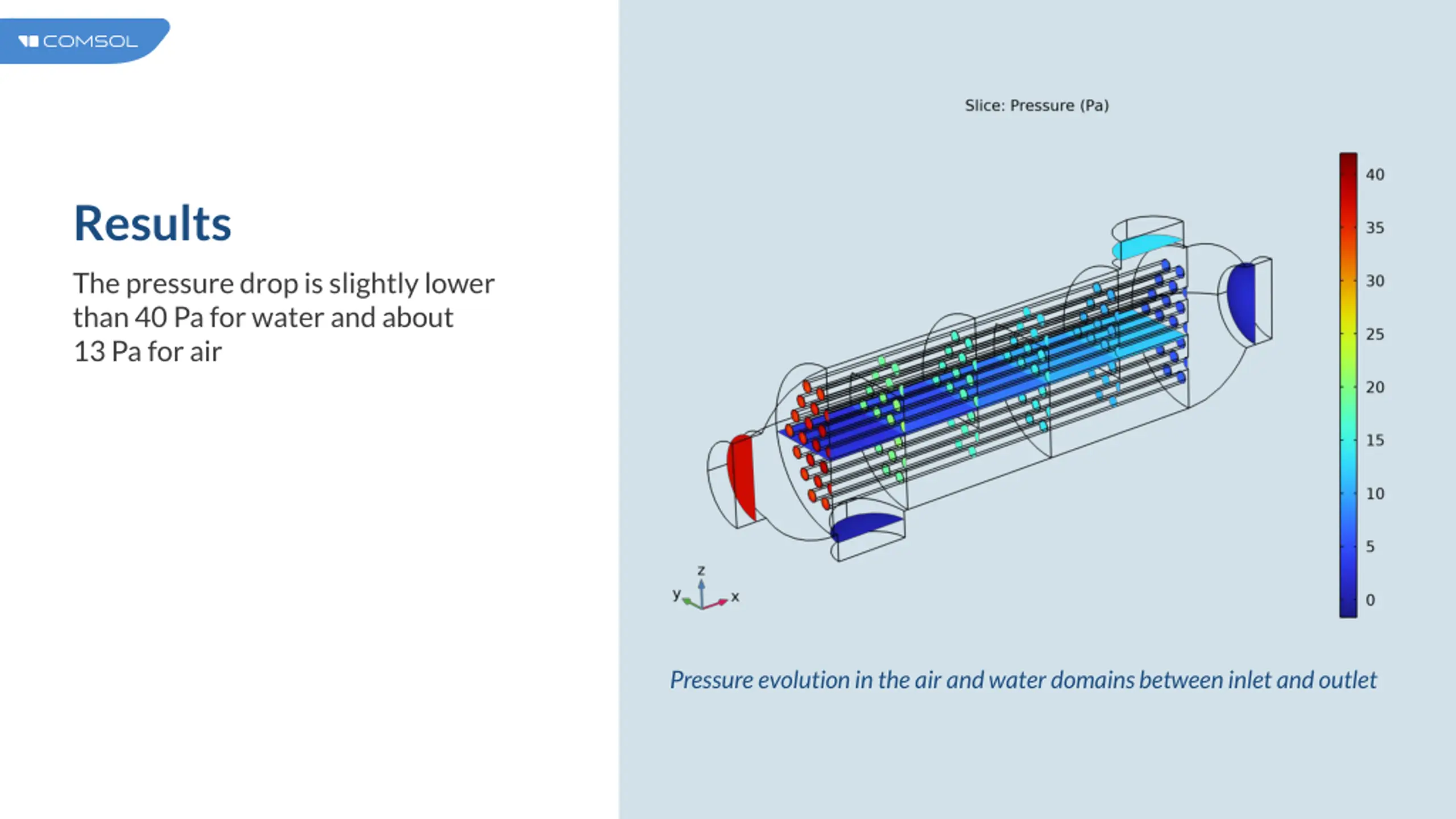 COMSOL

Results

The pressure drop is slightly lower than 40 Pa for water and about 13 Pa for air

Slice: Pressure (Pa)

40
35
30
25
20
15
10
5
0

z
y
x

Pressure evolution in the air and water domains between inlet and outlet